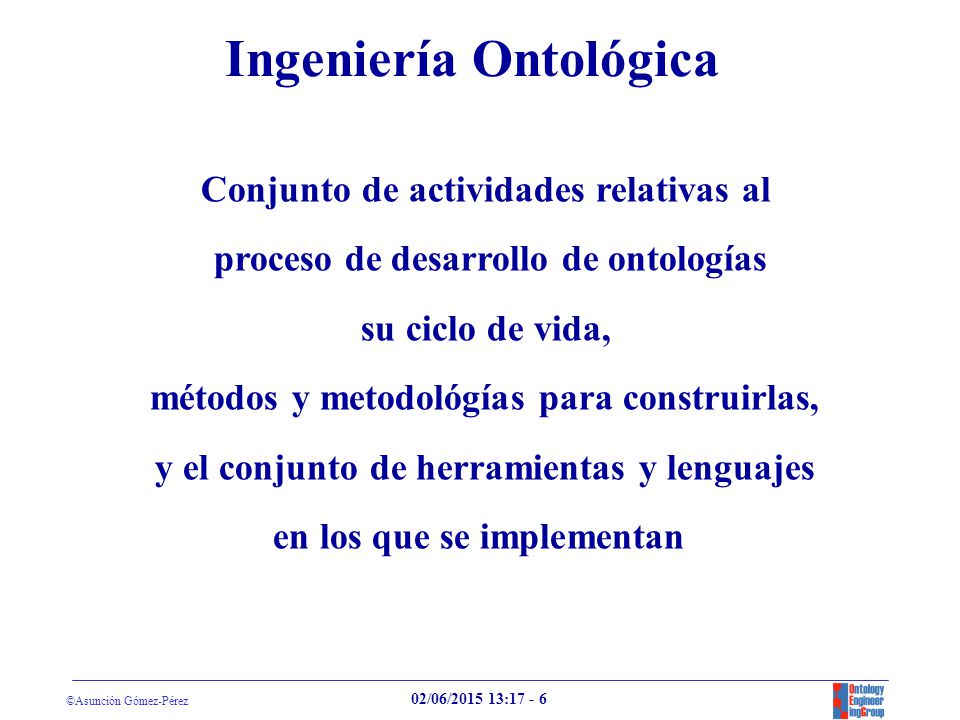 Ingeniería Ontológica

Conjunto de actividades relativas al proceso de desarrollo de ontologías su ciclo de vida, métodos y metodológías para construirlas, y el conjunto de herramientas y lenguajes en los que se implementan

©Asunción Gómez-Pérez

02/06/2015 13:17 - 6

Ontology Engineer ingGroup